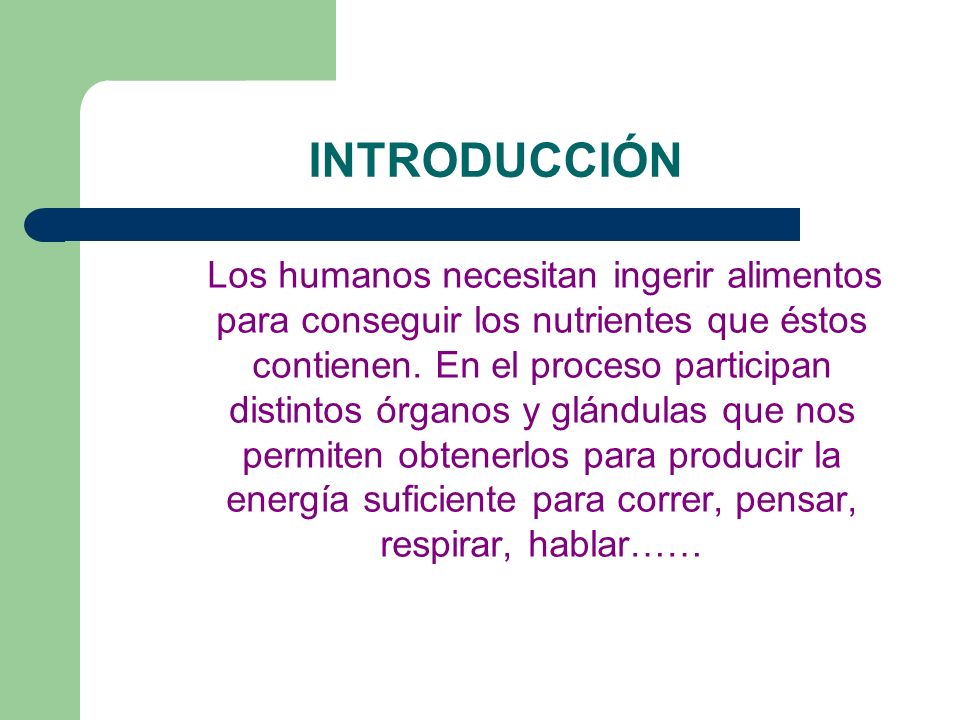 INTRODUCCIÓN

Los humanos necesitan ingerir alimentos para conseguir los nutrientes que éstos contienen. En el proceso participan distintos órganos y glándulas que nos permiten obtenerlos para producir la energía suficiente para correr, pensar, respirar, hablar……